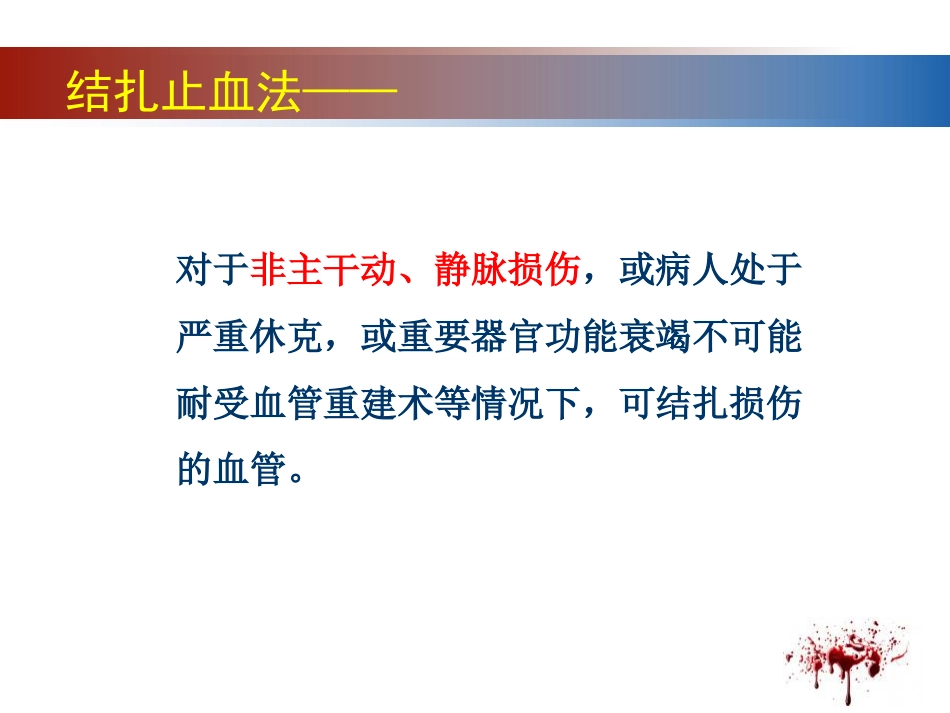 结扎止血法——

对于非主干动、静脉损伤，或病人处于严重休克，或重要器官功能衰竭不可能耐受血管重建术等情况下，可结扎损伤的血管。